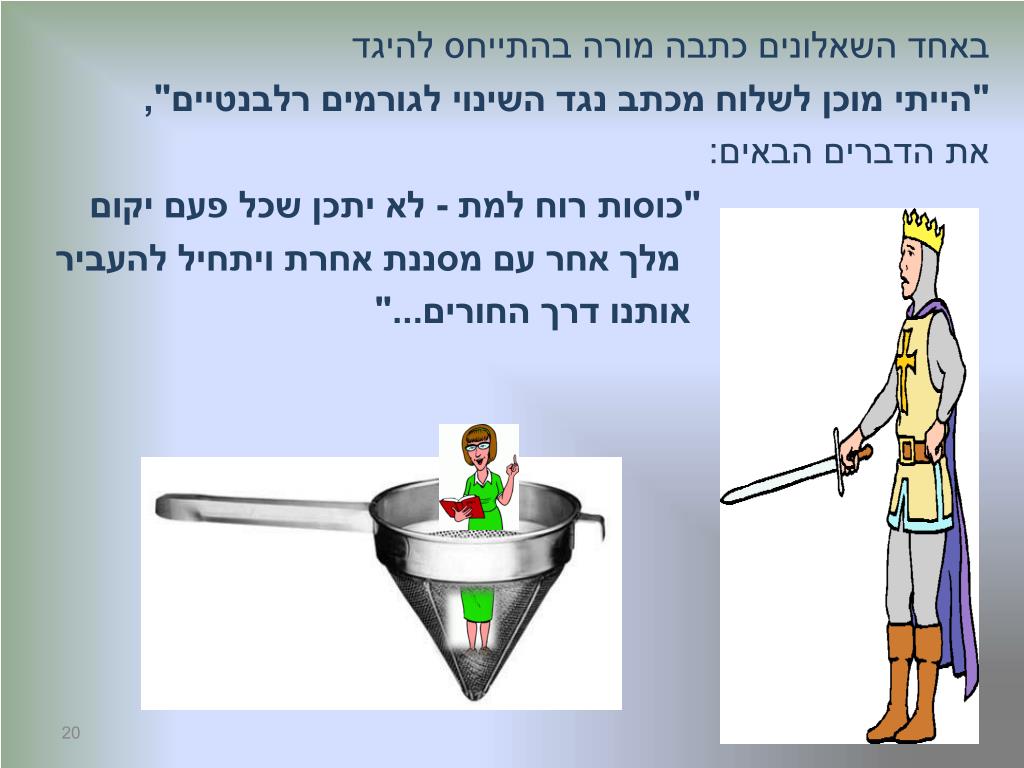 באחד השאלונים כתבה מורה בהתייחס להיגד
"הייתי מוכן לשלוח מכתב נגד השינוי לגורמים רלבנטיים",
את הדברים הבאים:

"כוסות רוח למת - לא יתכן שכל פעם יקום מלך אחר עם מסננת אחרת ויתחיל להעביר אותנו דרך החורים..."

20